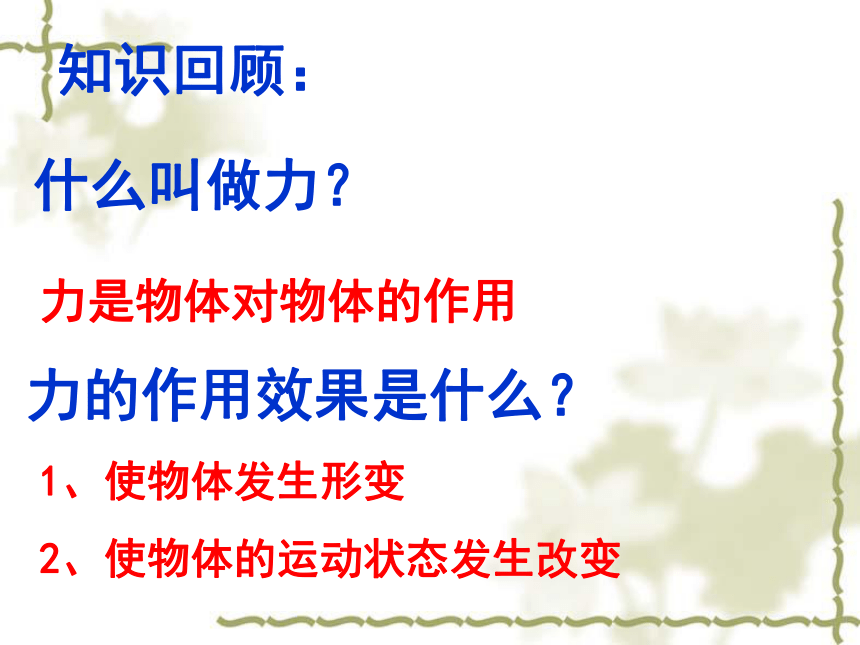 知识回顾：

什么叫做力？

力是物体对物体的作用

力的作用效果是什么？

1、使物体发生形变

2、使物体的运动状态发生改变